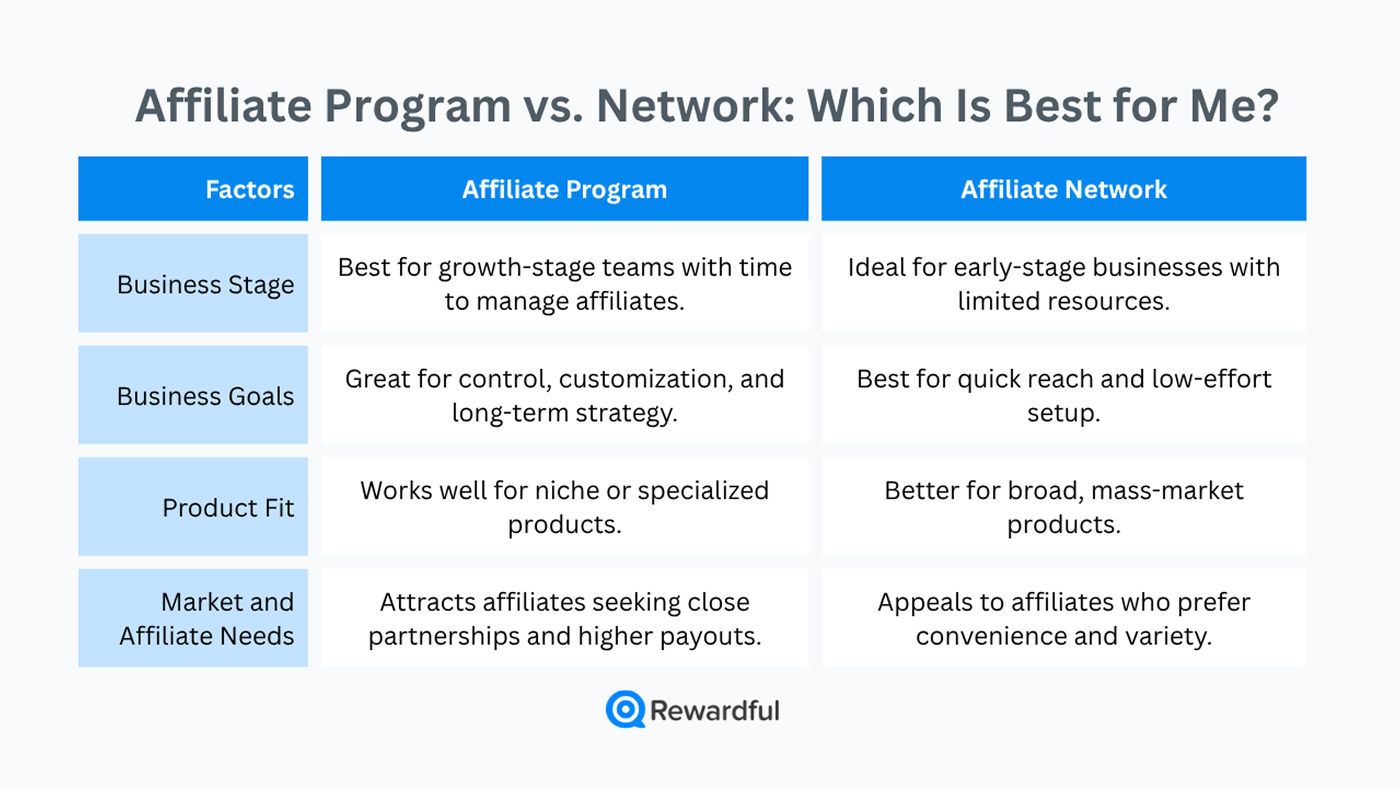 Affiliate Program vs. Network: Which Is Best for Me?

| Factors | Affiliate Program | Affiliate Network |
|---|---|---|
| Business Stage | Best for growth-stage teams with time to manage affiliates. | Ideal for early-stage businesses with limited resources. |
| Business Goals | Great for control, customization, and long-term strategy. | Best for quick reach and low-effort setup. |
| Product Fit | Works well for niche or specialized products. | Better for broad, mass-market products. |
| Market and Affiliate Needs | Attracts affiliates seeking close partnerships and higher payouts. | Appeals to affiliates who prefer convenience and variety. |

Rewardful